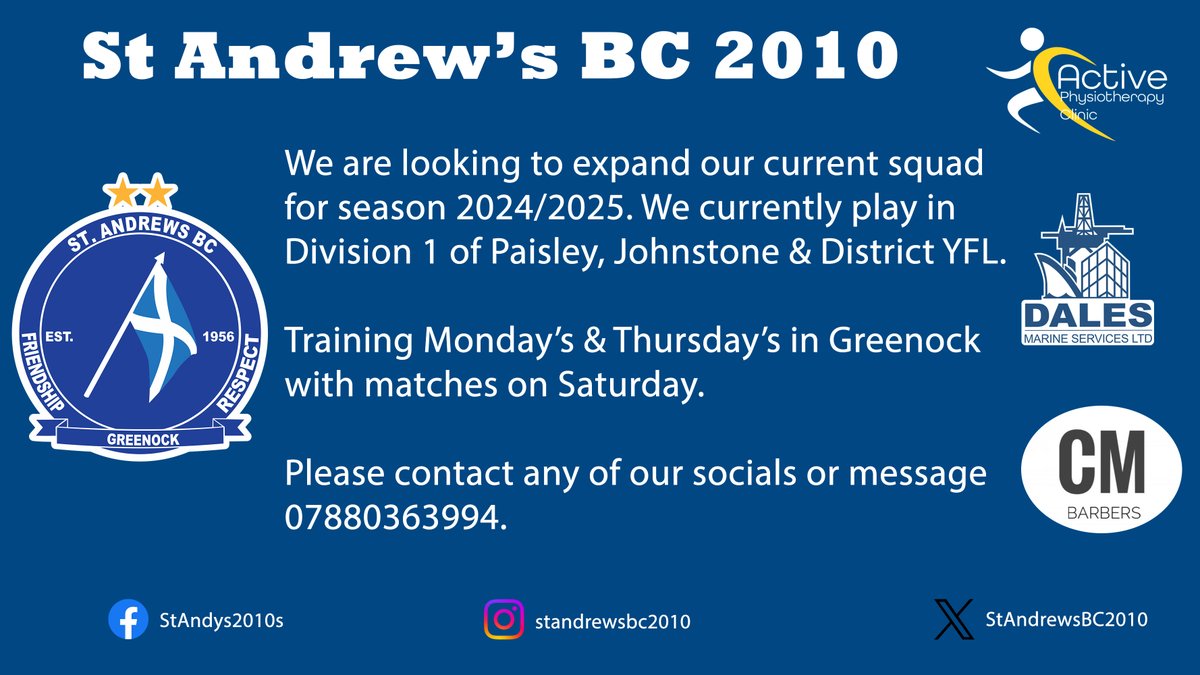 St Andrew's BC 2010

Active Physiotherapy Clinic

ST. ANDREWS BC
EST. 1956
FRIENDSHIP RESPECT
GREENOCK

We are looking to expand our current squad for season 2024/2025. We currently play in Division 1 of Paisley, Johnstone & District YFL.

Training Monday's & Thursday's in Greenock with matches on Saturday.

Please contact any of our socials or message 07880363994.

DALES
MARINE SERVICES LTD

CM
BARBERS

StAndys2010s

standrewsbc2010

StAndrewsBC2010